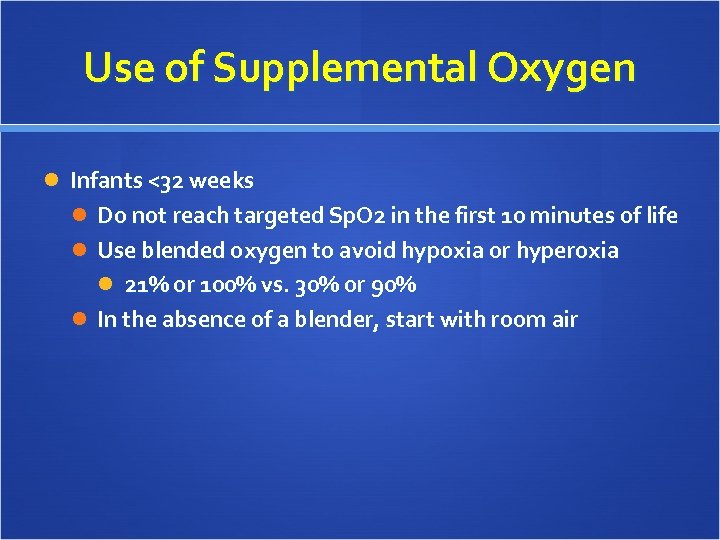 Use of Supplemental Oxygen

Infants <32 weeks

Do not reach targeted SpO2 in the first 10 minutes of life

Use blended oxygen to avoid hypoxia or hyperoxia

21% or 100% vs. 30% or 90%

In the absence of a blender, start with room air